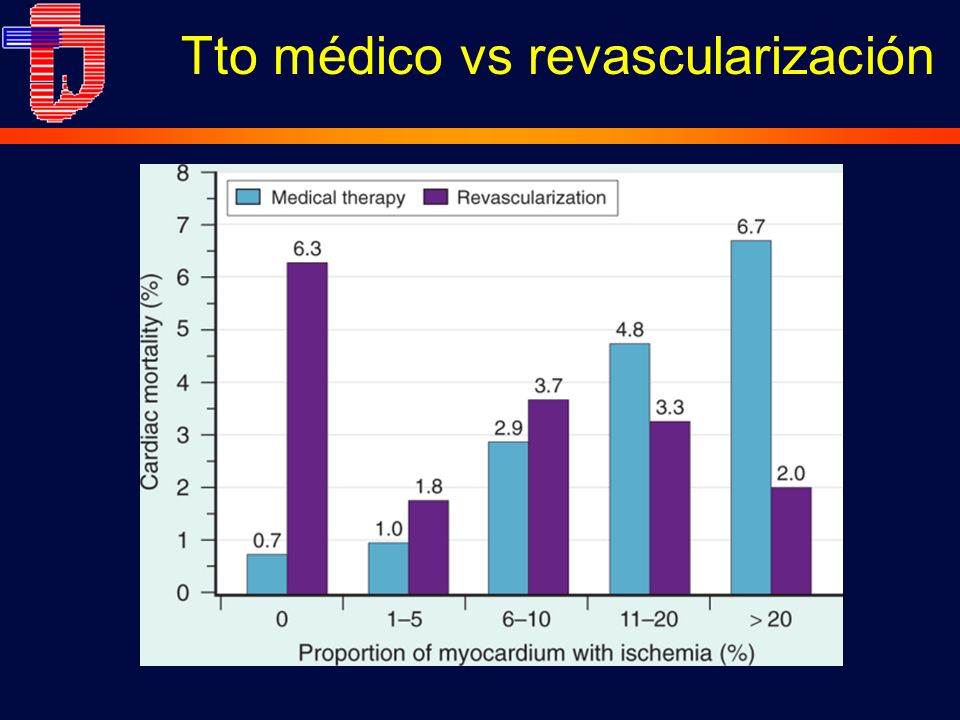 Tto médico vs revascularización

Medical therapy
Revascularization

Cardiac mortality (%)

8
7
6
5
4
3
2
1
0

0.7
6.3
1.0
1.8
2.9
3.7
4.8
3.3
6.7
2.0

0
1–5
6–10
11–20
> 20

Proportion of myocardium with ischemia (%)